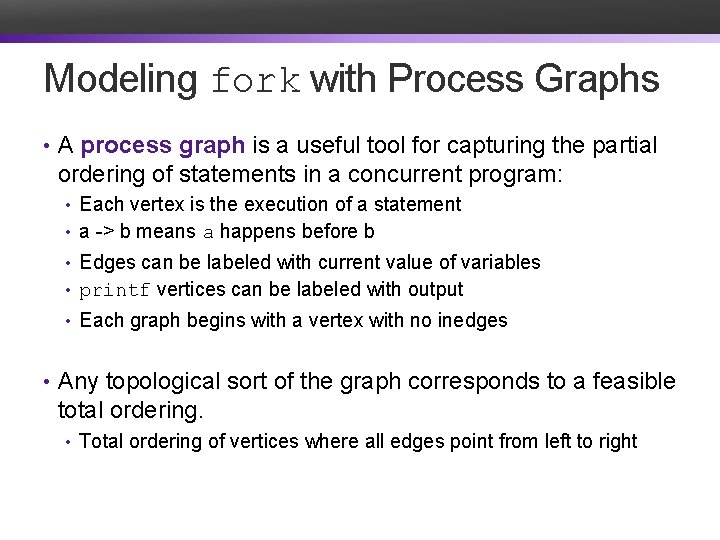 Modeling fork with Process Graphs

• A process graph is a useful tool for capturing the partial ordering of statements in a concurrent program:
  • Each vertex is the execution of a statement
  • a -> b means a happens before b
  • Edges can be labeled with current value of variables
  • printf vertices can be labeled with output
  • Each graph begins with a vertex with no inedges

• Any topological sort of the graph corresponds to a feasible total ordering.
  • Total ordering of vertices where all edges point from left to right